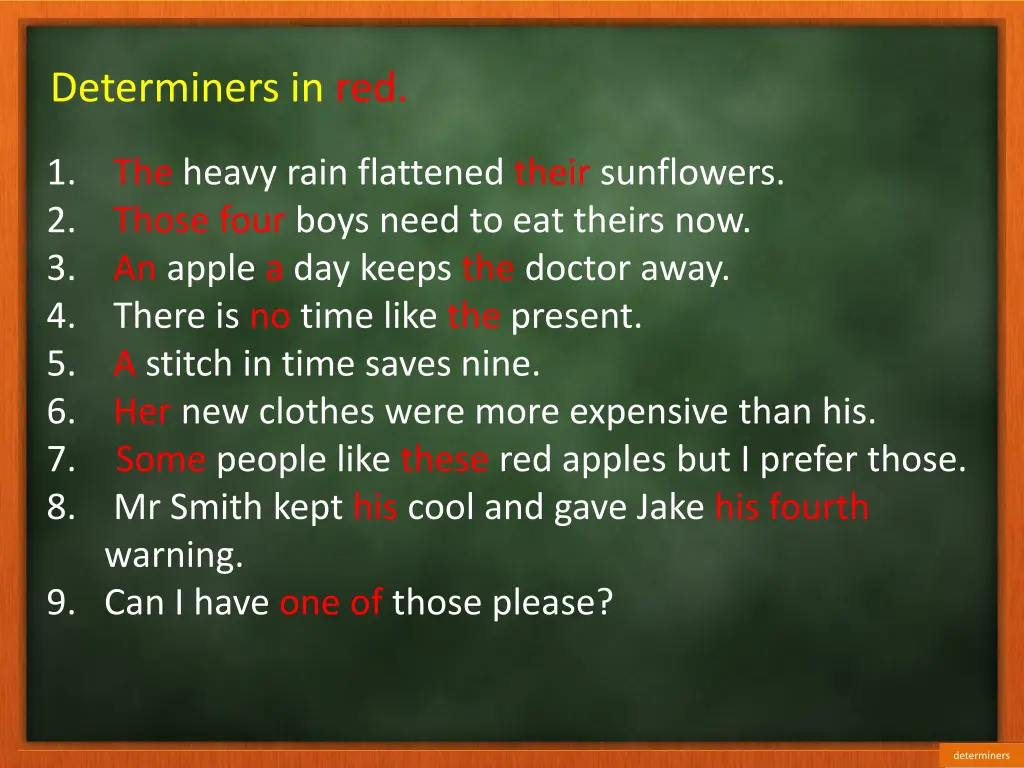 Determiners in red.

1. The heavy rain flattened their sunflowers.
2. Those four boys need to eat theirs now.
3. An apple a day keeps the doctor away.
4. There is no time like the present.
5. A stitch in time saves nine.
6. Her new clothes were more expensive than his.
7. Some people like these red apples but I prefer those.
8. Mr Smith kept his cool and gave Jake his fourth warning.
9. Can I have one of those please?

determiners